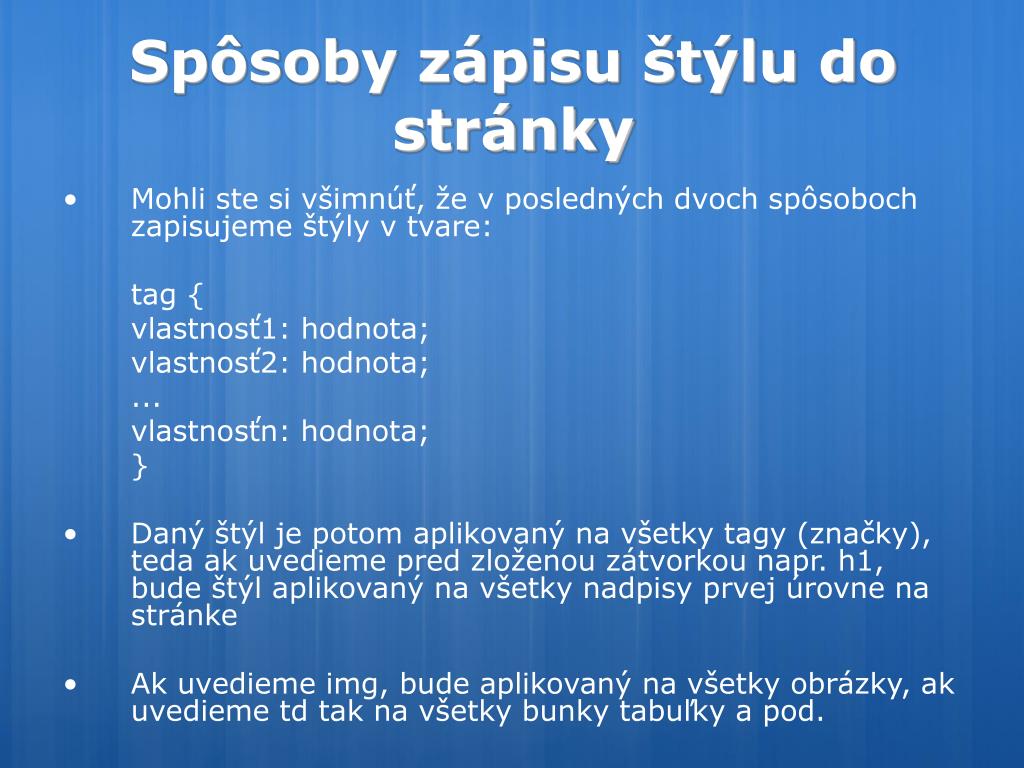 Spôsoby zápisu štýlu do stránky

• Mohli ste si všimnúť, že v posledných dvoch spôsoboch zapisujeme štýly v tvare:

tag {
vlastnosť1: hodnota;
vlastnosť2: hodnota;
...
vlastnosťn: hodnota;
}

• Daný štýl je potom aplikovaný na všetky tagy (značky), teda ak uvedieme pred zloženou zátvorkou napr. h1, bude štýl aplikovaný na všetky nadpisy prvej úrovne na stránke

• Ak uvedieme img, bude aplikovaný na všetky obrázky, ak uvedieme td tak na všetky bunky tabuľky a pod.